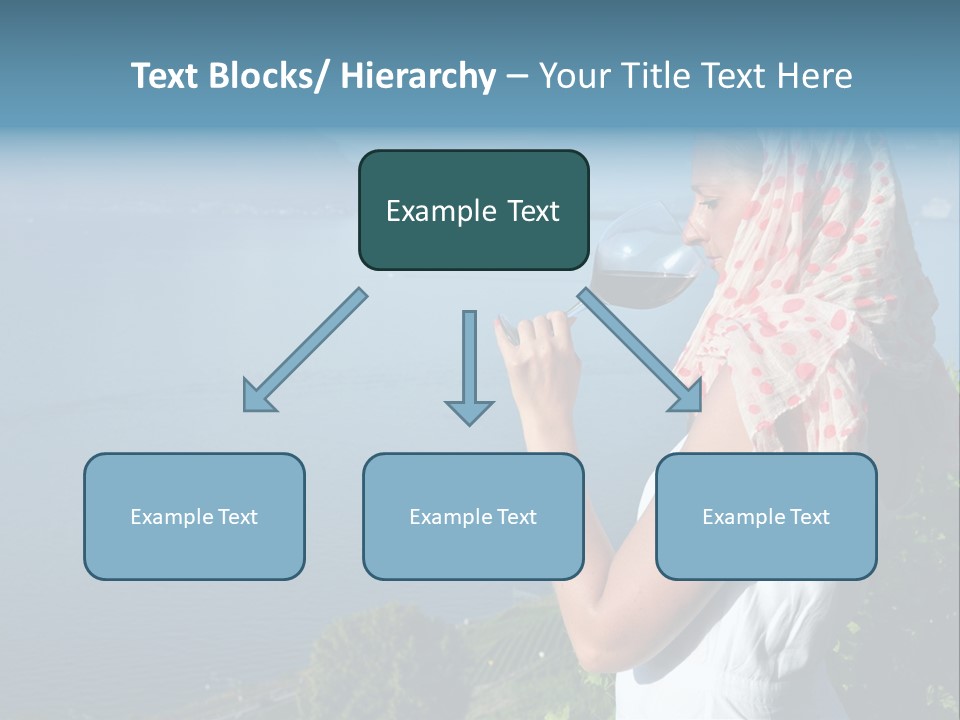 Text Blocks/ Hierarchy – Your Title Text Here

Example Text

Example Text

Example Text

Example Text